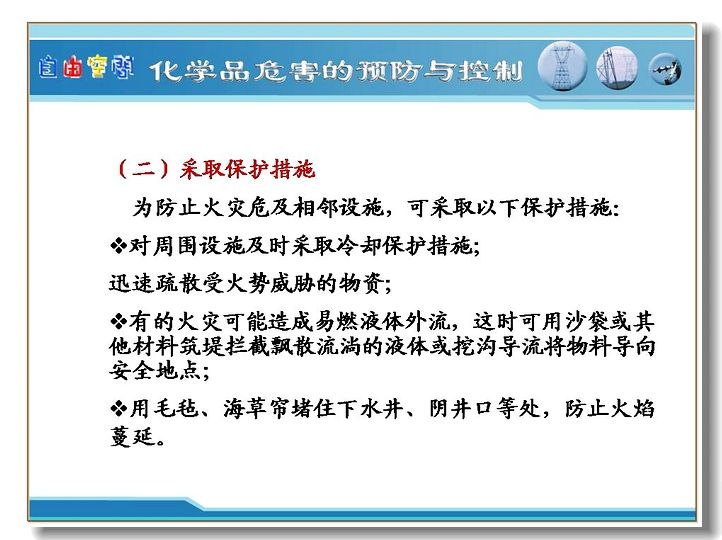 自由空间 化学品危害的预防与控制

（二）采取保护措施

为防止火灾危及相邻设施，可采取以下保护措施:

❖对周围设施及时采取冷却保护措施;

迅速疏散受火势威胁的物资;

❖有的火灾可能造成易燃液体外流，这时可用沙袋或其他材料筑堤拦截飘散流淌的液体或挖沟导流将物料导向安全地点;

❖用毛毡、海草帘堵住下水井、阴井口等处，防止火焰蔓延。